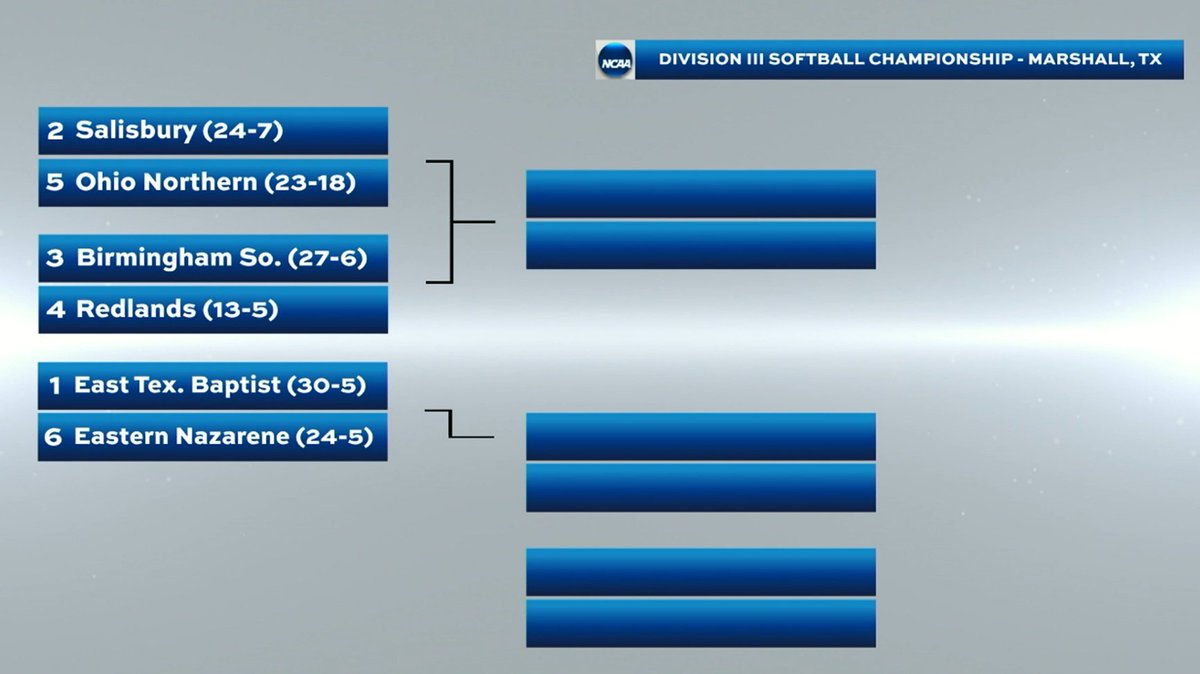 NCAA DIVISION III SOFTBALL CHAMPIONSHIP - MARSHALL, TX

2 Salisbury (24-7)
5 Ohio Northern (23-18)

3 Birmingham So. (27-6)
4 Redlands (13-5)

1 East Tex. Baptist (30-5)
6 Eastern Nazarene (24-5)